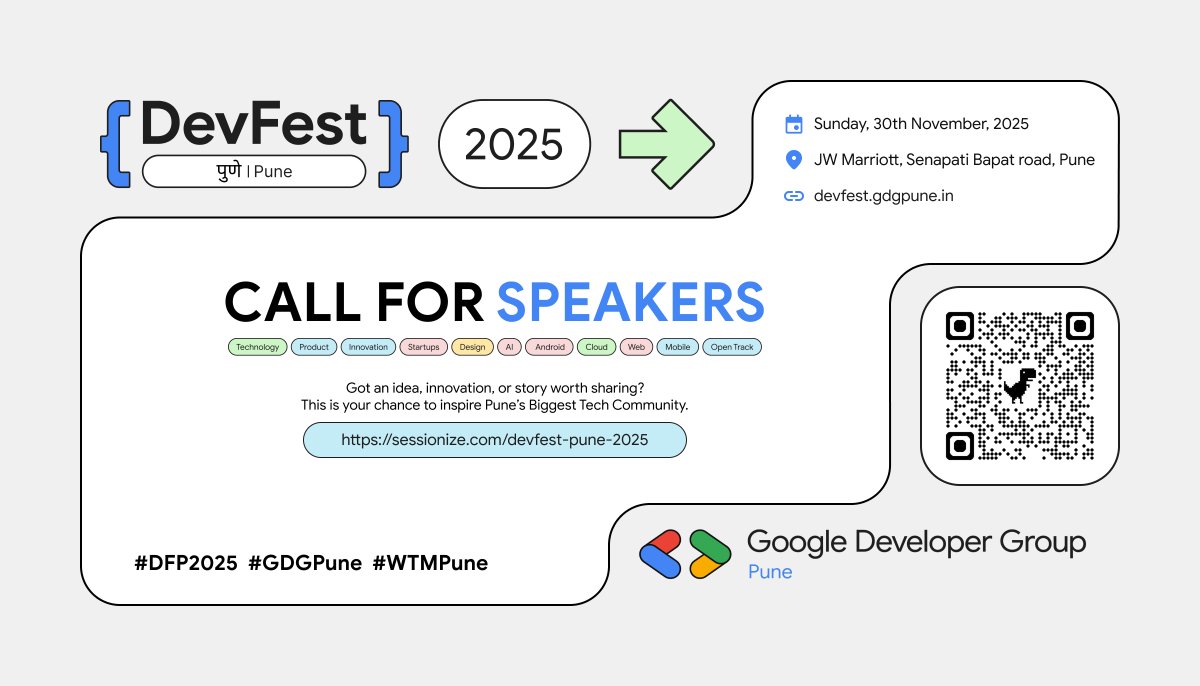 { DevFest }
पुणे | Pune

2025

Sunday, 30th November, 2025
JW Marriott, Senapati Bapat road, Pune
devfest.gdgpune.in

CALL FOR SPEAKERS

Technology Product Innovation Startups Design AI Android Cloud Web Mobile Open Track

Got an idea, innovation, or story worth sharing?
This is your chance to inspire Pune's Biggest Tech Community.

https://sessionize.com/devfest-pune-2025

#DFP2025 #GDGPune #WTMPune

Google Developer Group
Pune